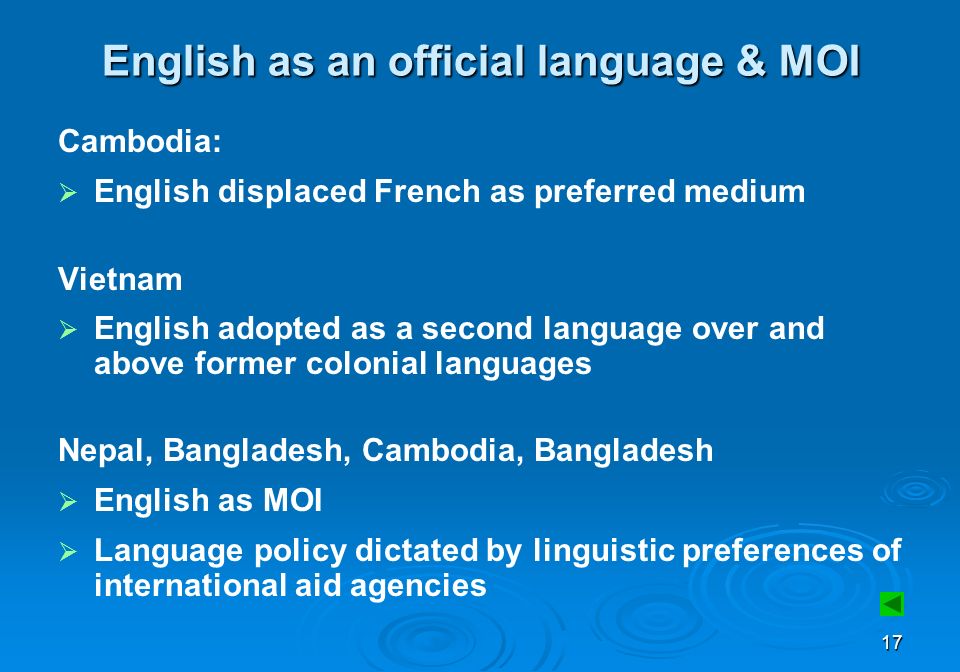 English as an official language & MOI

Cambodia:

➢ English displaced French as preferred medium

Vietnam

➢ English adopted as a second language over and above former colonial languages

Nepal, Bangladesh, Cambodia, Bangladesh

➢ English as MOI

➢ Language policy dictated by linguistic preferences of international aid agencies

17